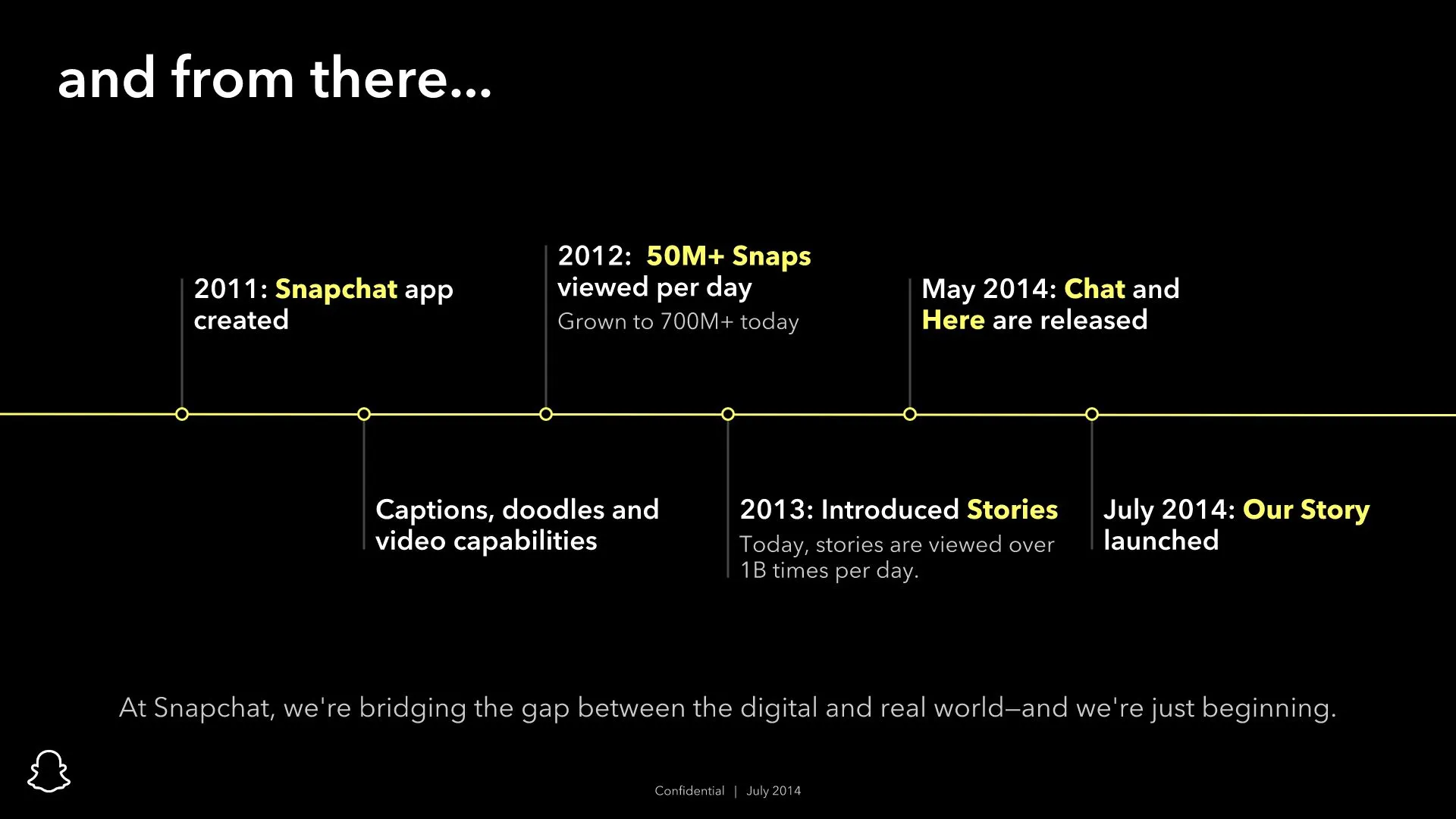 and from there...

2011: Snapchat app created

Captions, doodles and video capabilities

2012: 50M+ Snaps viewed per day
Grown to 700M+ today

2013: Introduced Stories
Today, stories are viewed over 1B times per day.

May 2014: Chat and Here are released

July 2014: Our Story launched

At Snapchat, we're bridging the gap between the digital and real world—and we're just beginning.

Confidential | July 2014